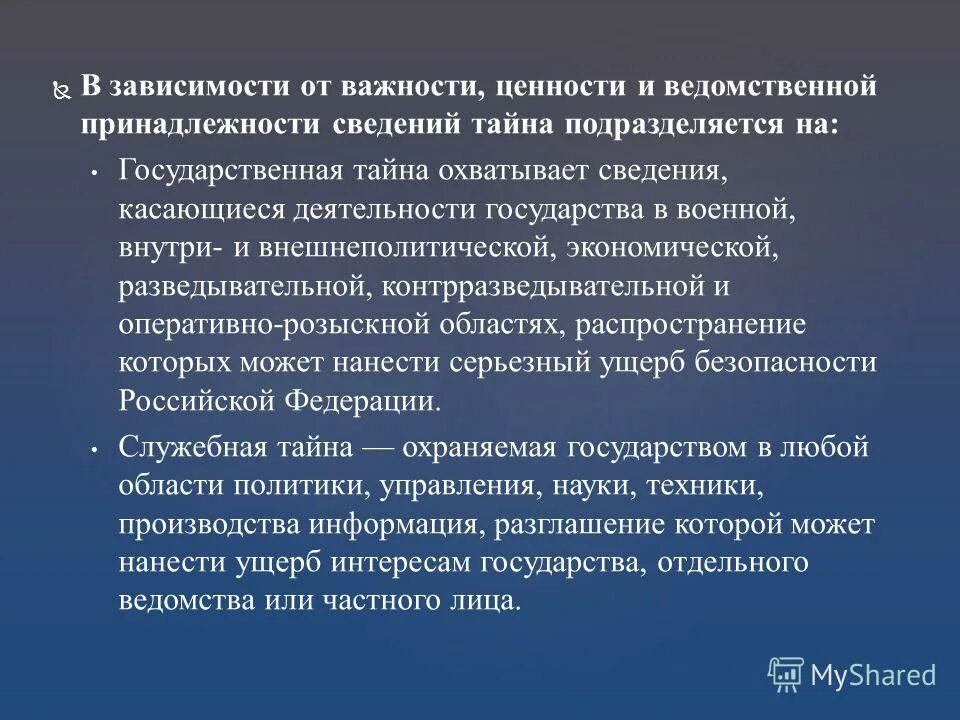 В зависимости от важности, ценности и ведомственной принадлежности сведений тайна подразделяется на:

• Государственная тайна охватывает сведения, касающиеся деятельности государства в военной, внутри- и внешнеполитической, экономической, разведывательной, контрразведывательной и оперативно-розыскной областях, распространение которых может нанести серьезный ущерб безопасности Российской Федерации.

• Служебная тайна — охраняемая государством в любой области политики, управления, науки, техники, производства информация, разглашение которой может нанести ущерб интересам государства, отдельного ведомства или частного лица.

MyShared